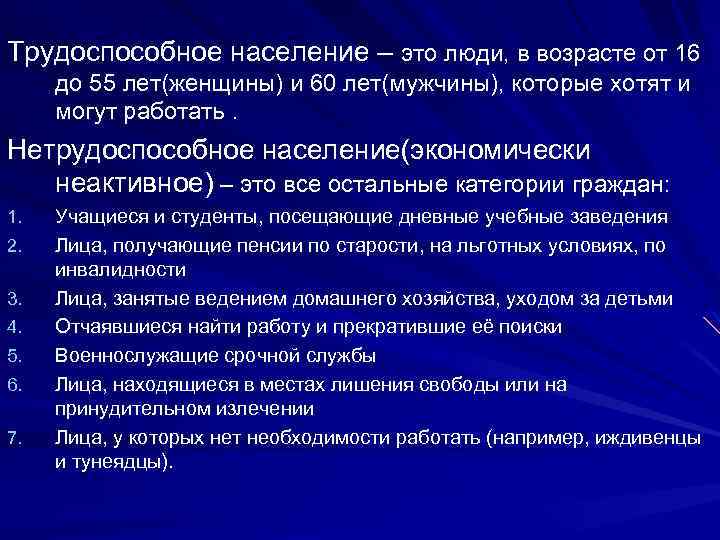 Трудоспособное население – это люди, в возрасте от 16 до 55 лет(женщины) и 60 лет(мужчины), которые хотят и могут работать .

Нетрудоспособное население(экономически неактивное) – это все остальные категории граждан:

1. Учащиеся и студенты, посещающие дневные учебные заведения
2. Лица, получающие пенсии по старости, на льготных условиях, по инвалидности
3. Лица, занятые ведением домашнего хозяйства, уходом за детьми
4. Отчаявшиеся найти работу и прекратившие её поиски
5. Военнослужащие срочной службы
6. Лица, находящиеся в местах лишения свободы или на принудительном излечении
7. Лица, у которых нет необходимости работать (например, иждивенцы и тунеядцы).